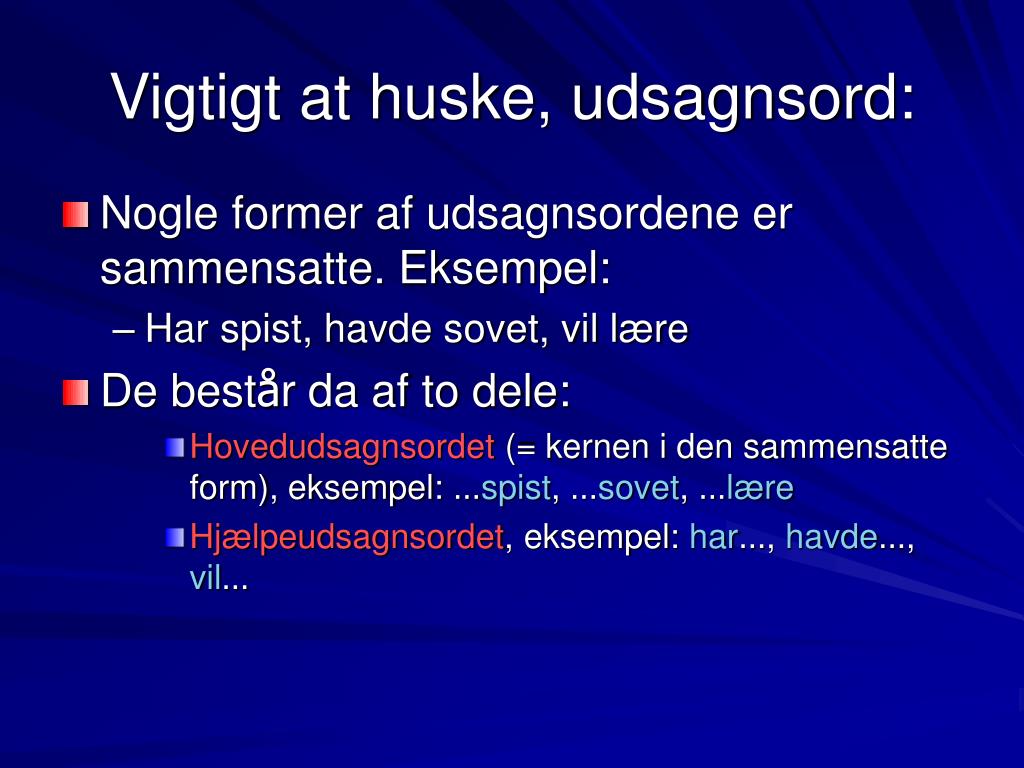 Vigtigt at huske, udsagnsord:

Nogle former af udsagnsordene er sammensatte. Eksempel:

– Har spist, havde sovet, vil lære

De består da af to dele:

Hovedudsagnsordet (= kernen i den sammensatte form), eksempel: ...spist, ...sovet, ...lære

Hjælpeudsagnsordet, eksempel: har..., havde..., vil...